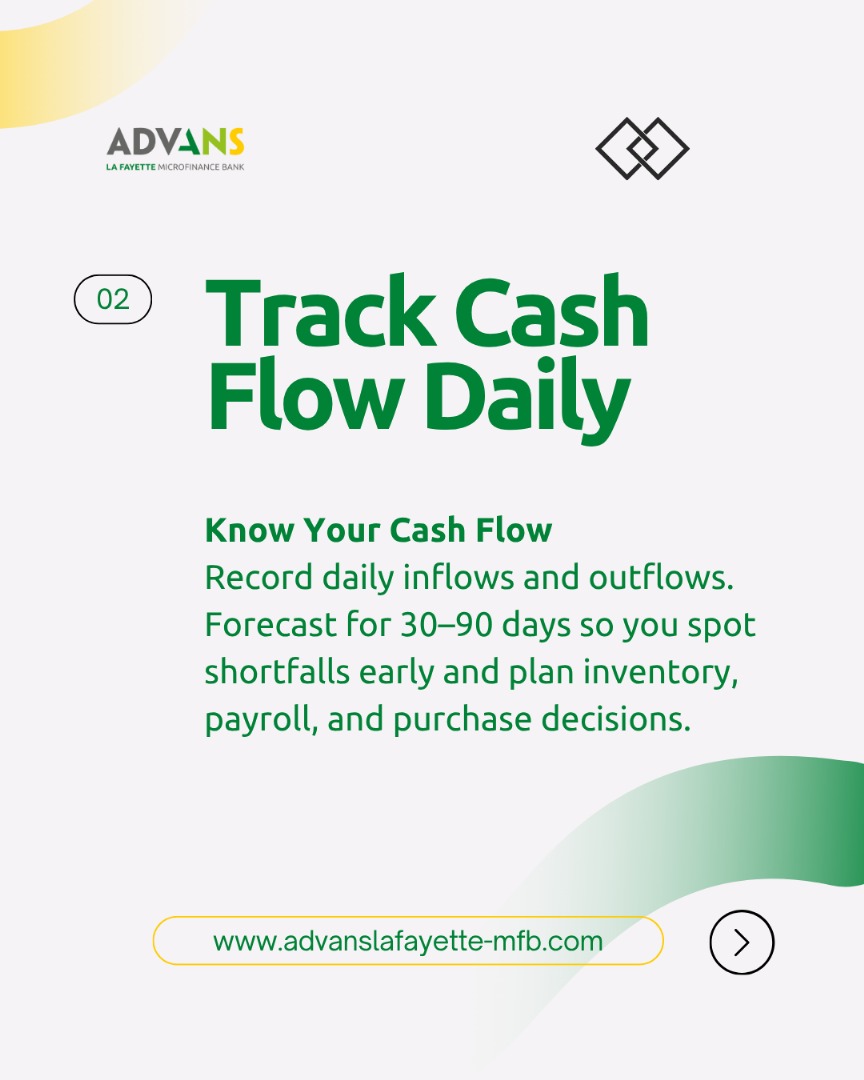 ADVANS
LA FAYETTE MICROFINANCE BANK

02

Track Cash Flow Daily

Know Your Cash Flow
Record daily inflows and outflows. Forecast for 30–90 days so you spot shortfalls early and plan inventory, payroll, and purchase decisions.

www.advanslafayette-mfb.com